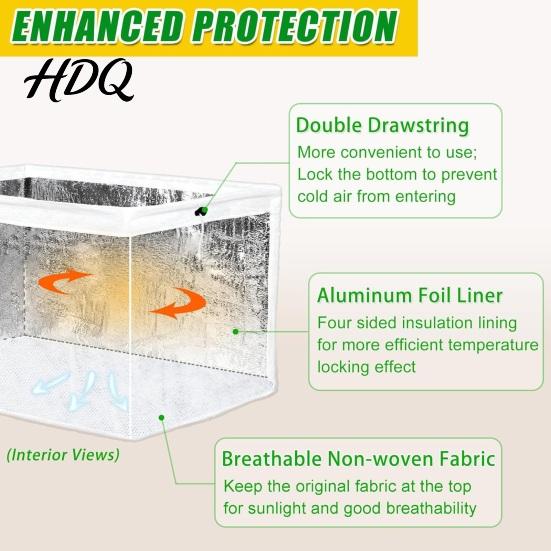 ENHANCED PROTECTION

HDQ

Double Drawstring
More convenient to use;
Lock the bottom to prevent cold air from entering

Aluminum Foil Liner
Four sided insulation lining for more efficient temperature locking effect

(Interior Views)

Breathable Non-woven Fabric
Keep the original fabric at the top for sunlight and good breathability